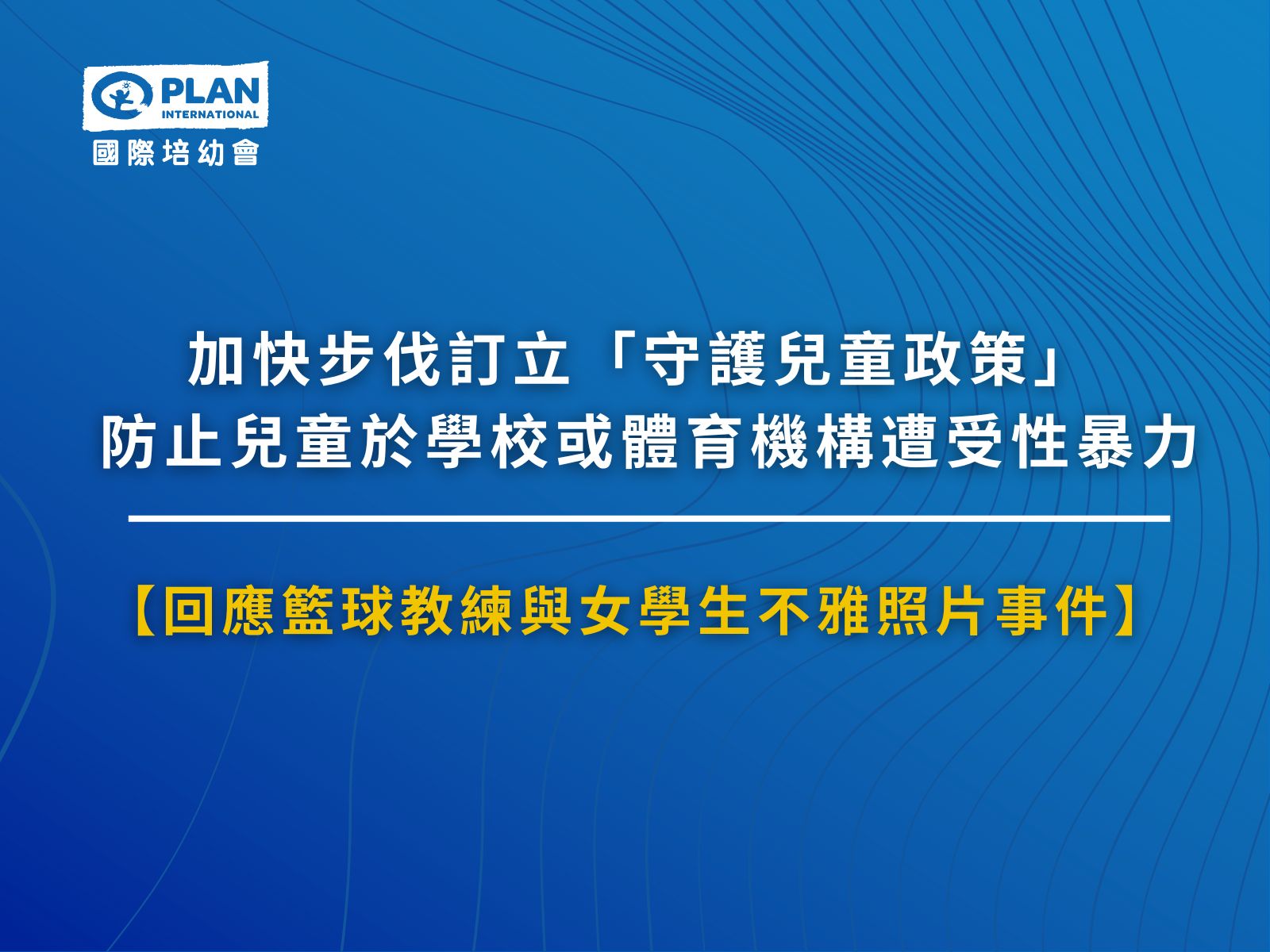 PLAN
INTERNATIONAL
國際培幼會

加快步伐訂立「守護兒童政策」
防止兒童於學校或體育機構遭受性暴力

【回應籃球教練與女學生不雅照片事件】